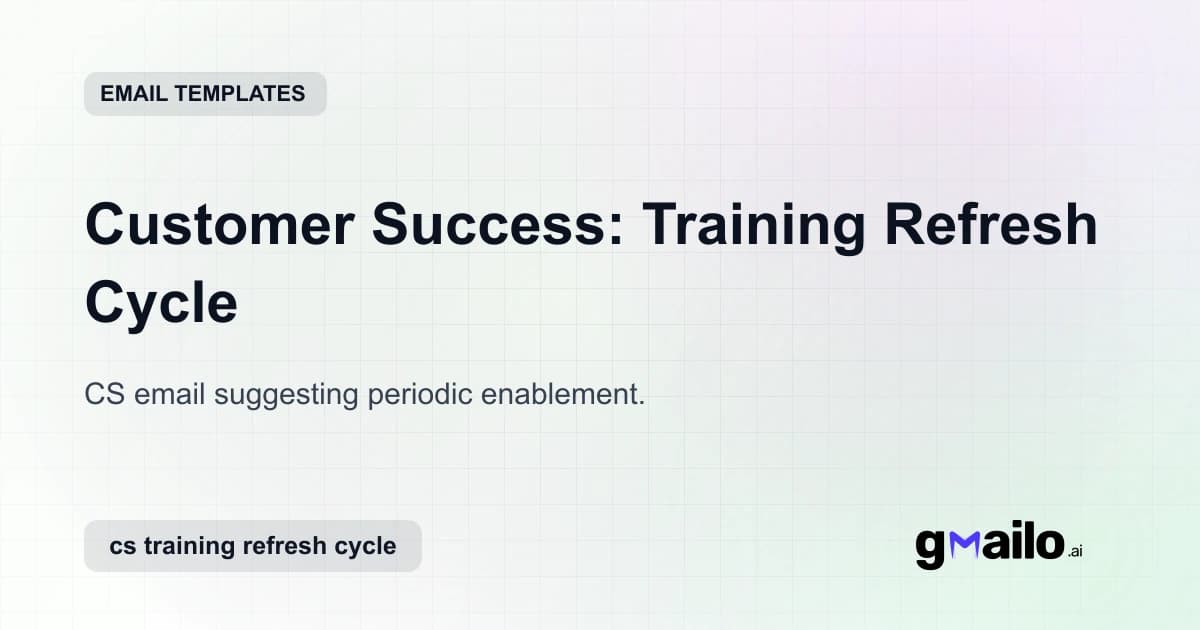 EMAIL TEMPLATES

Customer Success: Training Refresh Cycle

CS email suggesting periodic enablement.

cs training refresh cycle

gmailo.ai